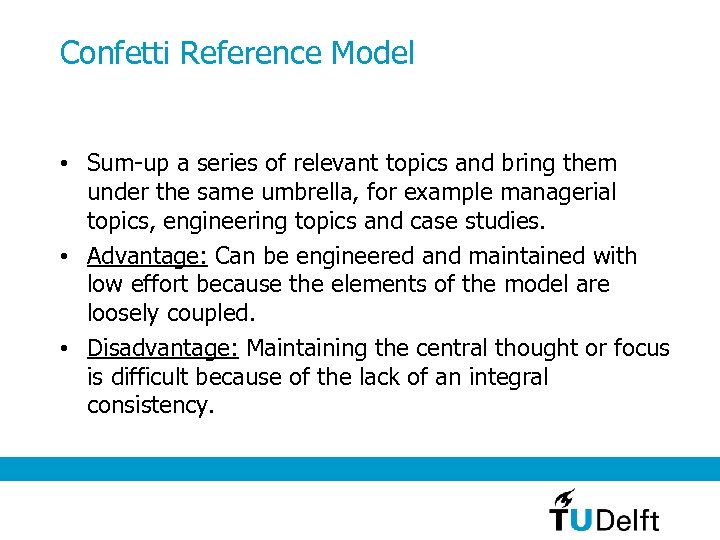 Confetti Reference Model

• Sum-up a series of relevant topics and bring them under the same umbrella, for example managerial topics, engineering topics and case studies.

• Advantage: Can be engineered and maintained with low effort because the elements of the model are loosely coupled.

• Disadvantage: Maintaining the central thought or focus is difficult because of the lack of an integral consistency.

TUDelft